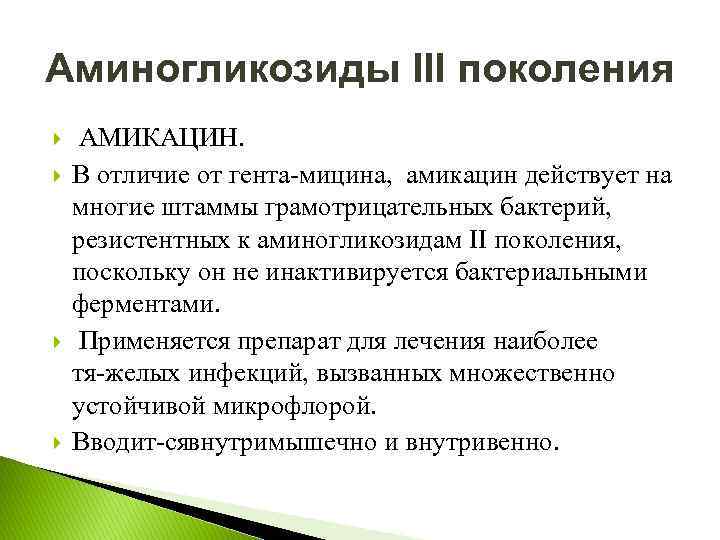 Аминогликозиды III поколения

АМИКАЦИН.

В отличие от гента-мицина, амикацин действует на многие штаммы грамотрицательных бактерий, резистентных к аминогликозидам II поколения, поскольку он не инактивируется бактериальными ферментами.

Применяется препарат для лечения наиболее тя-желых инфекций, вызванных множественно устойчивой микрофлорой.

Вводит-сявнутримышечно и внутривенно.